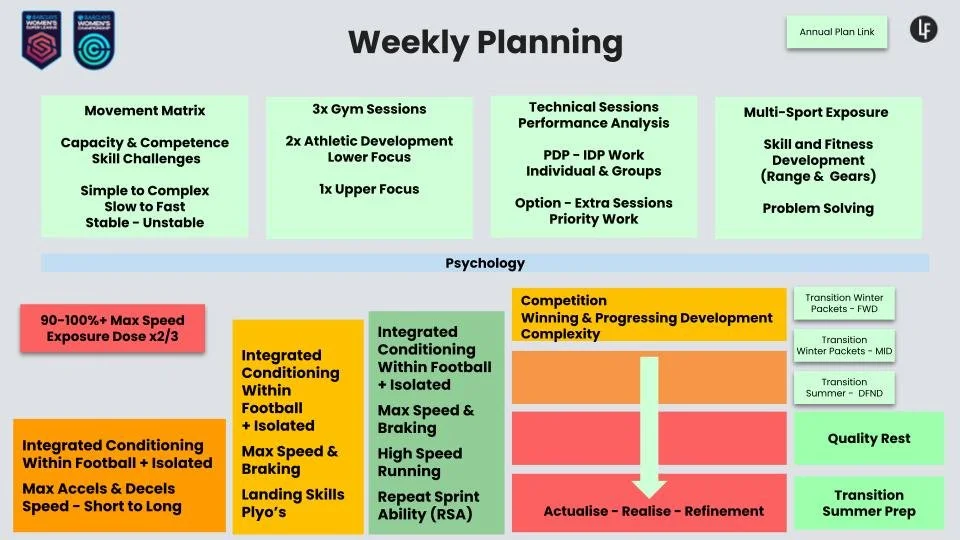 BARCLAYS WOMEN'S SUPER LEAGUE

BARCLAYS WOMEN'S CHAMPIONSHIP

Weekly Planning

Annual Plan Link

LF

Movement Matrix

Capacity & Competence Skill Challenges

Simple to Complex
Slow to Fast
Stable - Unstable

3x Gym Sessions

2x Athletic Development Lower Focus

1x Upper Focus

Technical Sessions
Performance Analysis

PDP - IDP Work
Individual & Groups

Option - Extra Sessions
Priority Work

Multi-Sport Exposure

Skill and Fitness Development (Range & Gears)

Problem Solving

Psychology

90-100%+ Max Speed Exposure Dose x2/3

Integrated Conditioning Within Football + Isolated

Max Accels & Decels
Speed - Short to Long

Integrated Conditioning Within Football + Isolated

Max Speed & Braking

Landing Skills Plyo's

Integrated Conditioning Within Football + Isolated

Max Speed & Braking

High Speed Running

Repeat Sprint Ability (RSA)

Competition
Winning & Progressing Development Complexity

Actualise - Realise - Refinement

Transition Winter Packets - FWD

Transition Winter Packets - MID

Transition Summer - DFND

Quality Rest

Transition Summer Prep